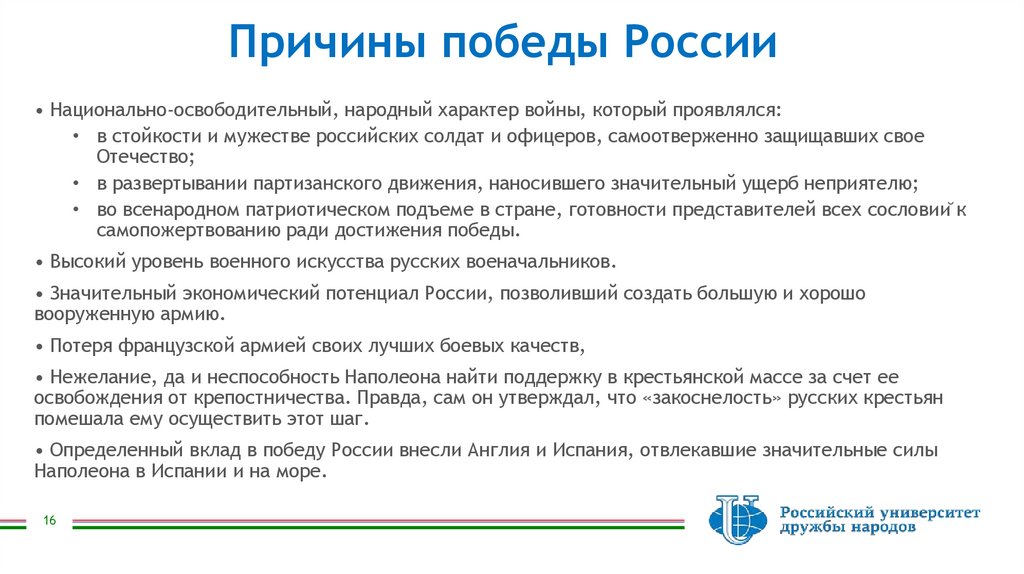 Причины победы России

• Национально-освободительный, народный характер войны, который проявлялся:

• в стойкости и мужестве российских солдат и офицеров, самоотверженно защищавших свое Отечество;

• в развертывании партизанского движения, наносившего значительный ущерб неприятелю;

• во всенародном патриотическом подъеме в стране, готовности представителей всех сословий к самопожертвованию ради достижения победы.

• Высокий уровень военного искусства русских военачальников.

• Значительный экономический потенциал России, позволивший создать большую и хорошо вооруженную армию.

• Потеря французской армией своих лучших боевых качеств,

• Нежелание, да и неспособность Наполеона найти поддержку в крестьянской массе за счет ее освобождения от крепостничества. Правда, сам он утверждал, что «закоснелость» русских крестьян помешала ему осуществить этот шаг.

• Определенный вклад в победу России внесли Англия и Испания, отвлекавшие значительные силы Наполеона в Испании и на море.

16

Российский университет дружбы народов